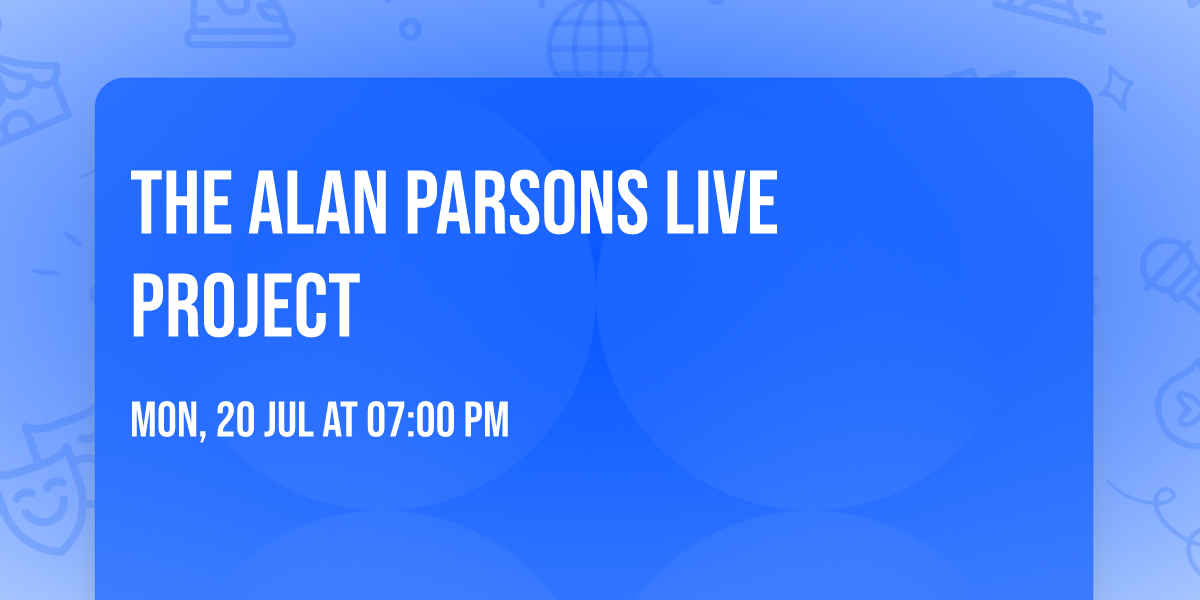 THE ALAN PARSONS LIVE PROJECT

MON, 20 JUL AT 07:00 PM